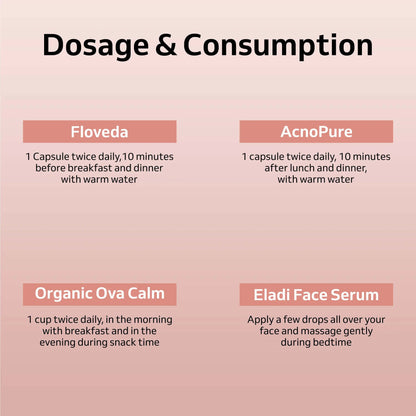 Dosage & Consumption

Floveda

1 Capsule twice daily,10 minutes before breakfast and dinner with warm water

AcnoPure

1 capsule twice daily, 10 minutes after lunch and dinner, with warm water

Organic Ova Calm

1 cup twice daily, in the morning with breakfast and in the evening during snack time

Eladi Face Serum

Apply a few drops all over your face and massage gently during bedtime